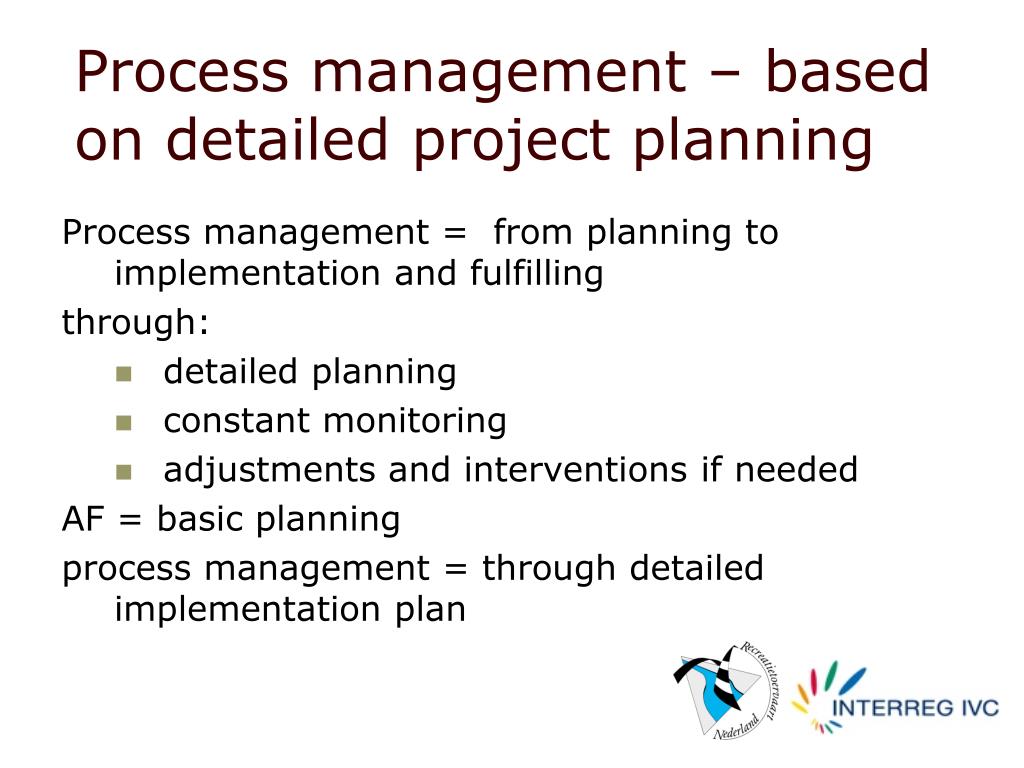 Process management – based on detailed project planning

Process management =  from planning to implementation and fulfilling

through:

- detailed planning
- constant monitoring
- adjustments and interventions if needed

AF = basic planning

process management = through detailed implementation plan

Recreatietoervaart Nederland

INTERREG IVC